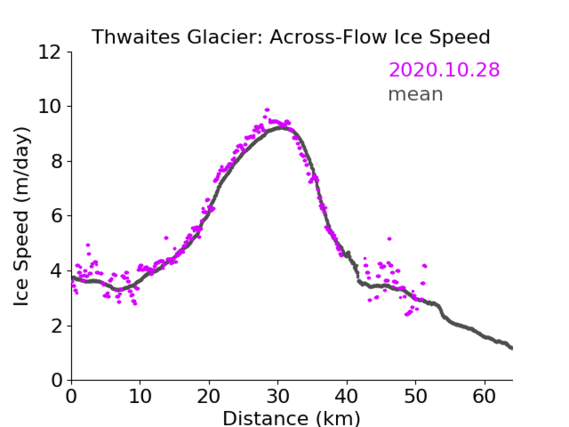 Thwaites Glacier: Across-Flow Ice Speed

2020.10.28
mean

Ice Speed (m/day)

12
10
8
6
4
2
0

0 10 20 30 40 50 60

Distance (km)